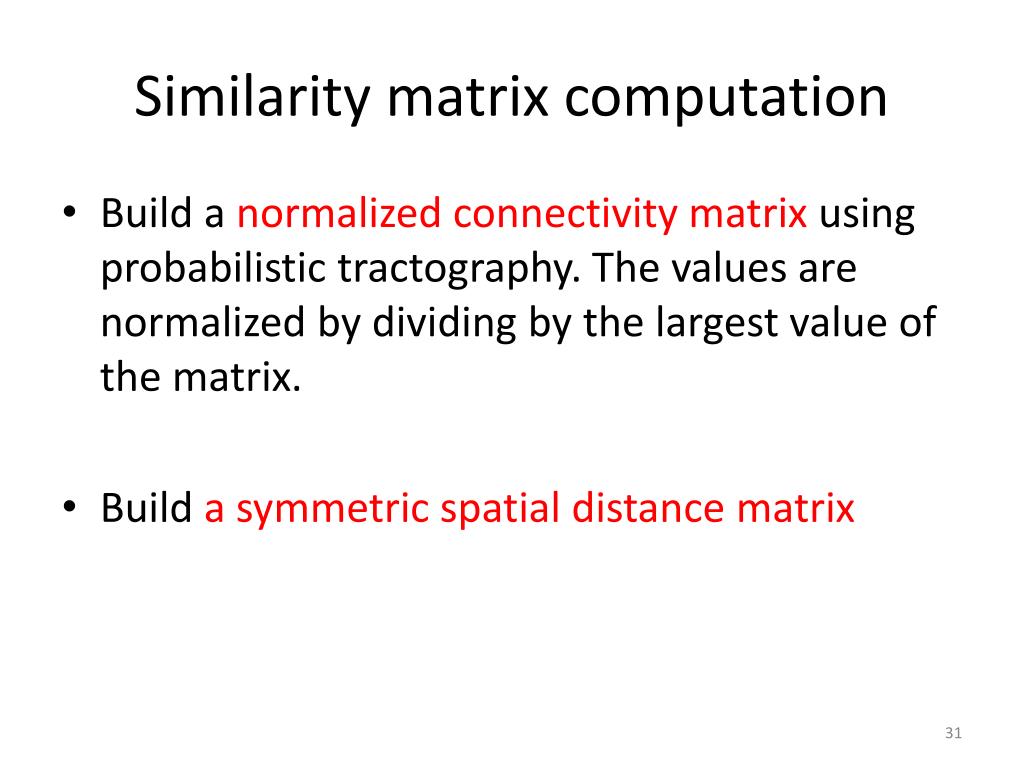 Similarity matrix computation

• Build a normalized connectivity matrix using probabilistic tractography. The values are normalized by dividing by the largest value of the matrix.

• Build a symmetric spatial distance matrix

31